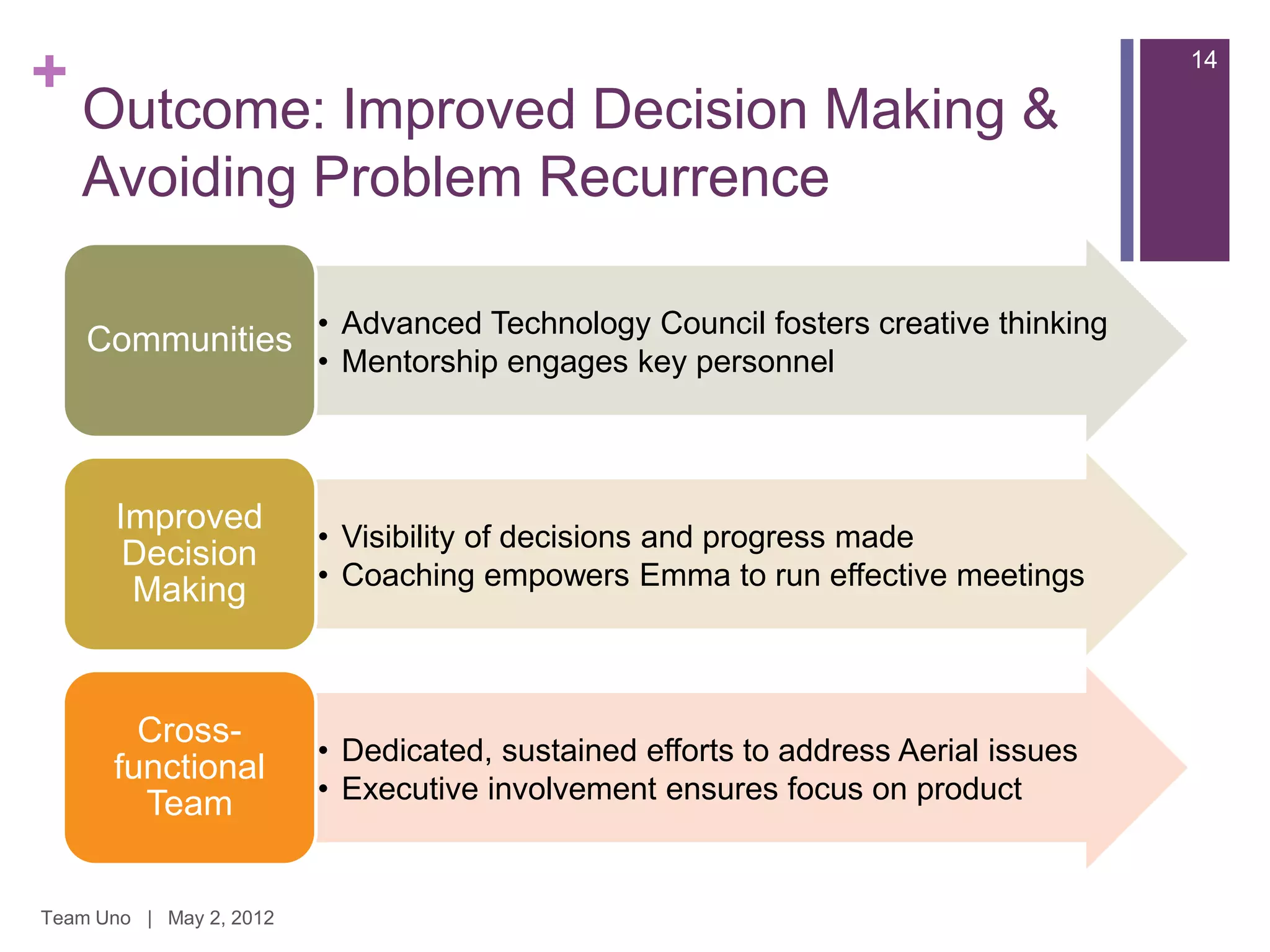 +

14

Outcome: Improved Decision Making & Avoiding Problem Recurrence

Communities

• Advanced Technology Council fosters creative thinking
• Mentorship engages key personnel

Improved Decision Making

• Visibility of decisions and progress made
• Coaching empowers Emma to run effective meetings

Cross-functional Team

• Dedicated, sustained efforts to address Aerial issues
• Executive involvement ensures focus on product

Team Uno | May 2, 2012